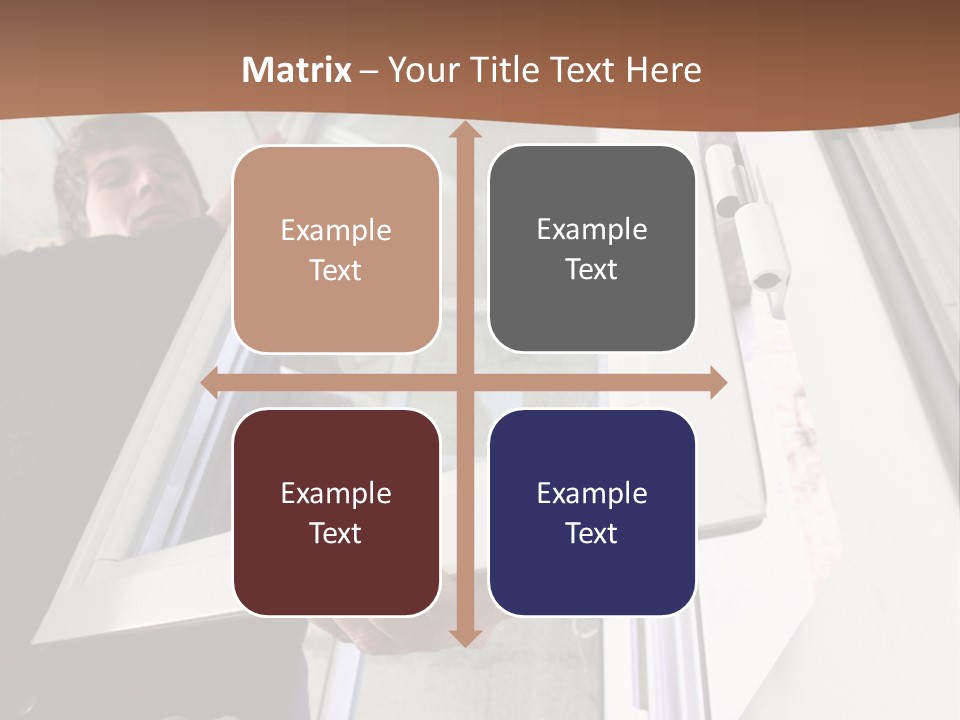 Matrix – Your Title Text Here

Example Text

Example Text

Example Text

Example Text